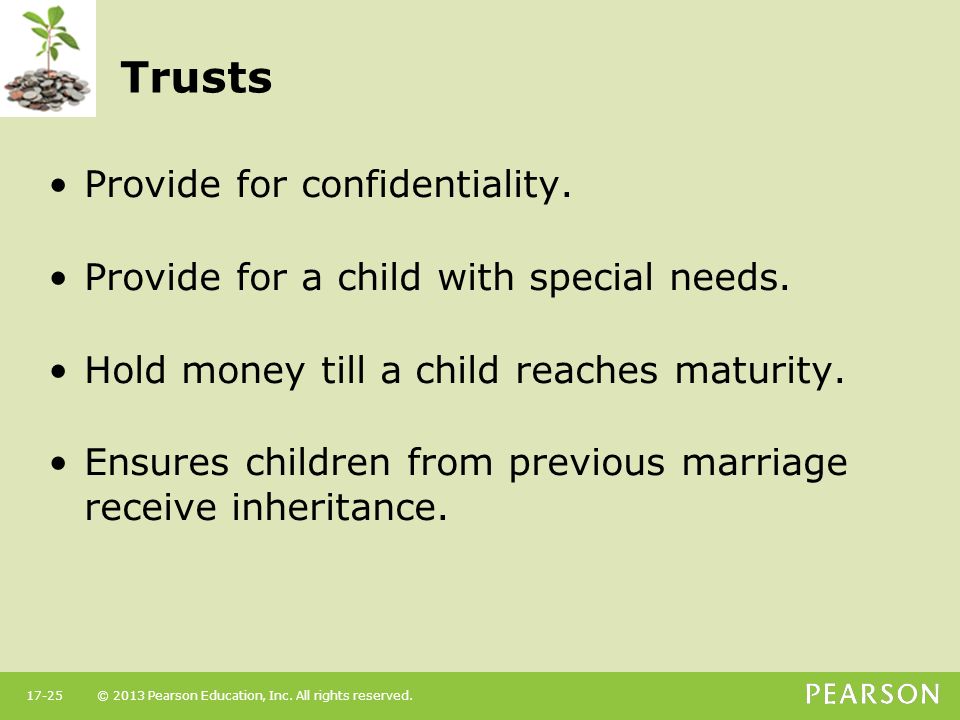 Trusts

• Provide for confidentiality.

• Provide for a child with special needs.

• Hold money till a child reaches maturity.

• Ensures children from previous marriage receive inheritance.

17-25 © 2013 Pearson Education, Inc. All rights reserved.

PEARSON